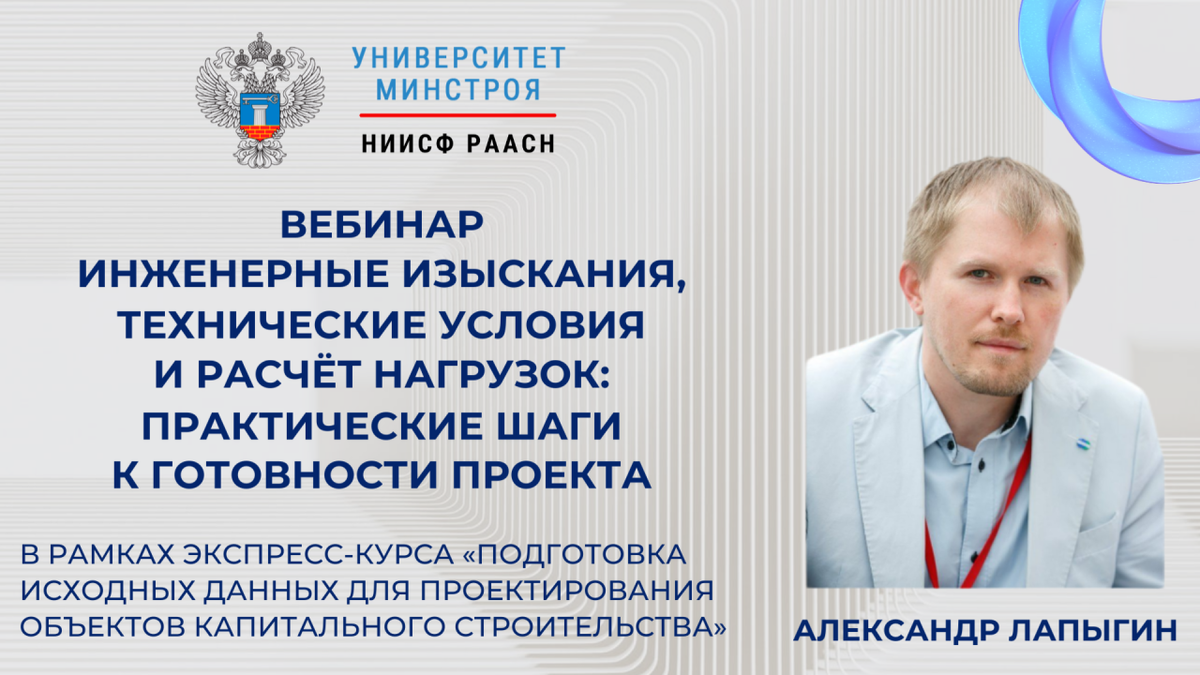 УНИВЕРСИТЕТ МИНСТРОЯ

НИИСФ РААСН

ВЕБИНАР
ИНЖЕНЕРНЫЕ ИЗЫСКАНИЯ, ТЕХНИЧЕСКИЕ УСЛОВИЯ И РАСЧЁТ НАГРУЗОК: ПРАКТИЧЕСКИЕ ШАГИ К ГОТОВНОСТИ ПРОЕКТА

В РАМКАХ ЭКСПРЕСС-КУРСА «ПОДГОТОВКА ИСХОДНЫХ ДАННЫХ ДЛЯ ПРОЕКТИРОВАНИЯ ОБЪЕКТОВ КАПИТАЛЬНОГО СТРОИТЕЛЬСТВА»

АЛЕКСАНДР ЛАПЫГИН